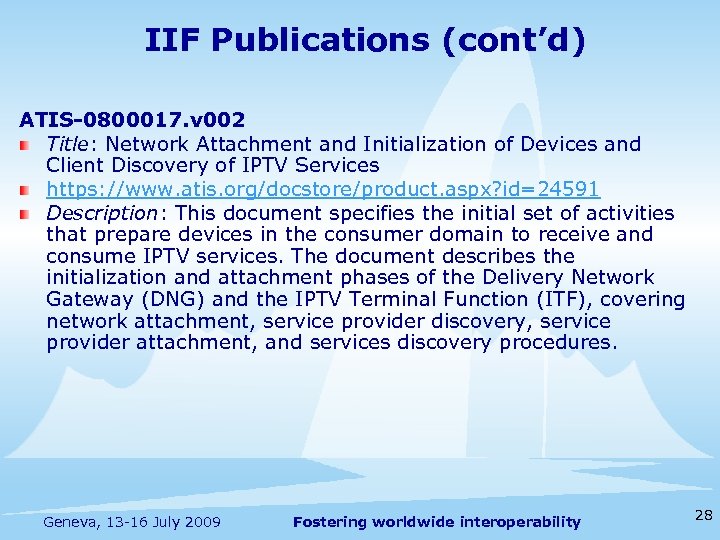 IIF Publications (cont'd)

ATIS-0800017.v002

Title: Network Attachment and Initialization of Devices and Client Discovery of IPTV Services

https://www.atis.org/docstore/product.aspx?id=24591

Description: This document specifies the initial set of activities that prepare devices in the consumer domain to receive and consume IPTV services. The document describes the initialization and attachment phases of the Delivery Network Gateway (DNG) and the IPTV Terminal Function (ITF), covering network attachment, service provider discovery, service provider attachment, and services discovery procedures.

Geneva, 13-16 July 2009

Fostering worldwide interoperability

28